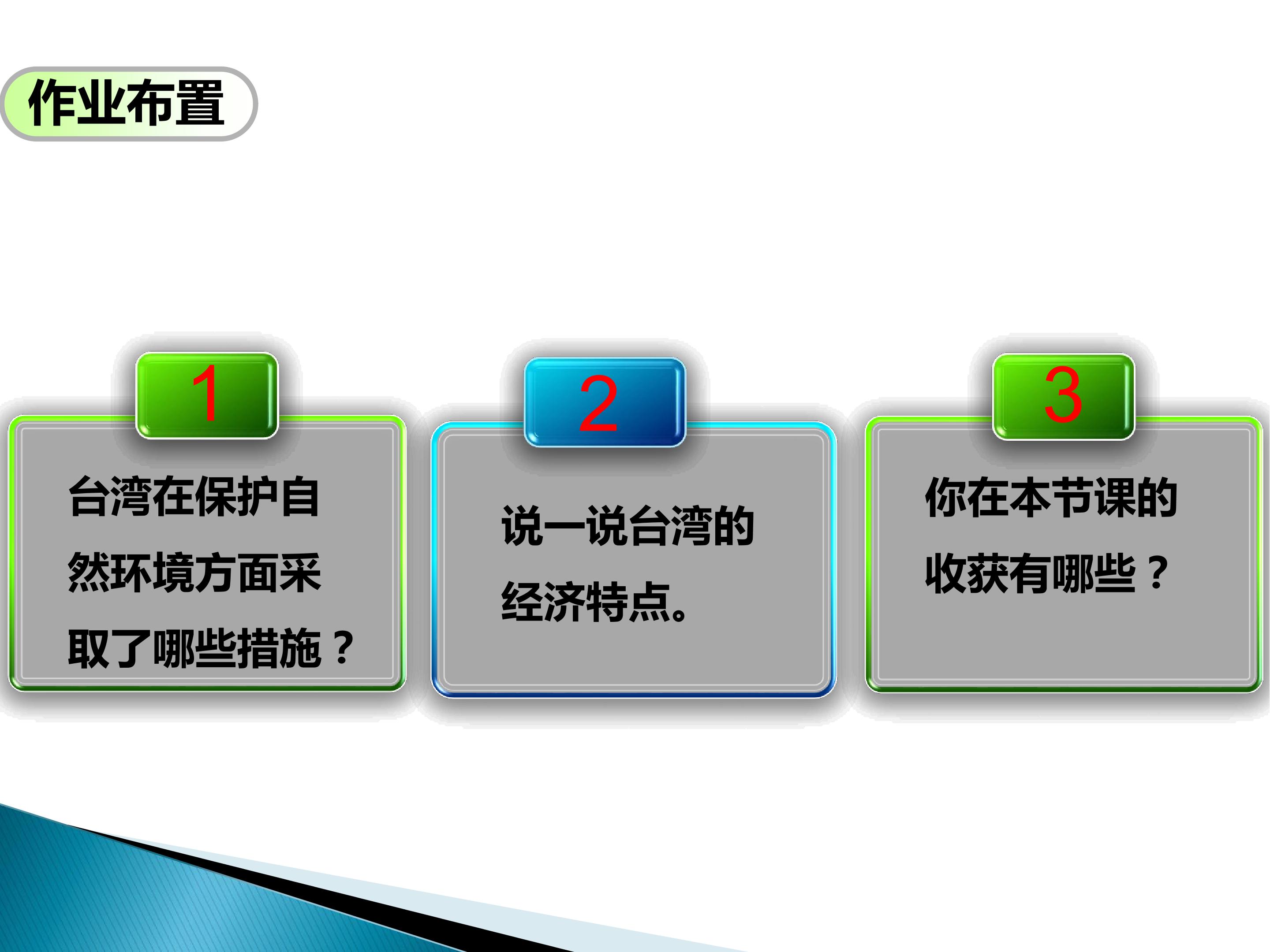 作业布置

1

台湾在保护自然环境方面采取了哪些措施？

2

说一说台湾的经济特点。

3

你在本节课的收获有哪些？